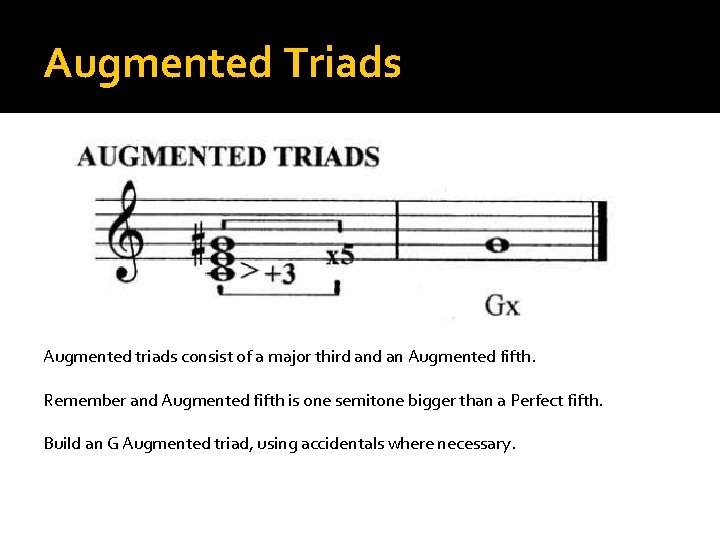 Augmented Triads

AUGMENTED TRIADS

> +3

x5

Gx

Augmented triads consist of a major third and an Augmented fifth.

Remember and Augmented fifth is one semitone bigger than a Perfect fifth.

Build an G Augmented triad, using accidentals where necessary.